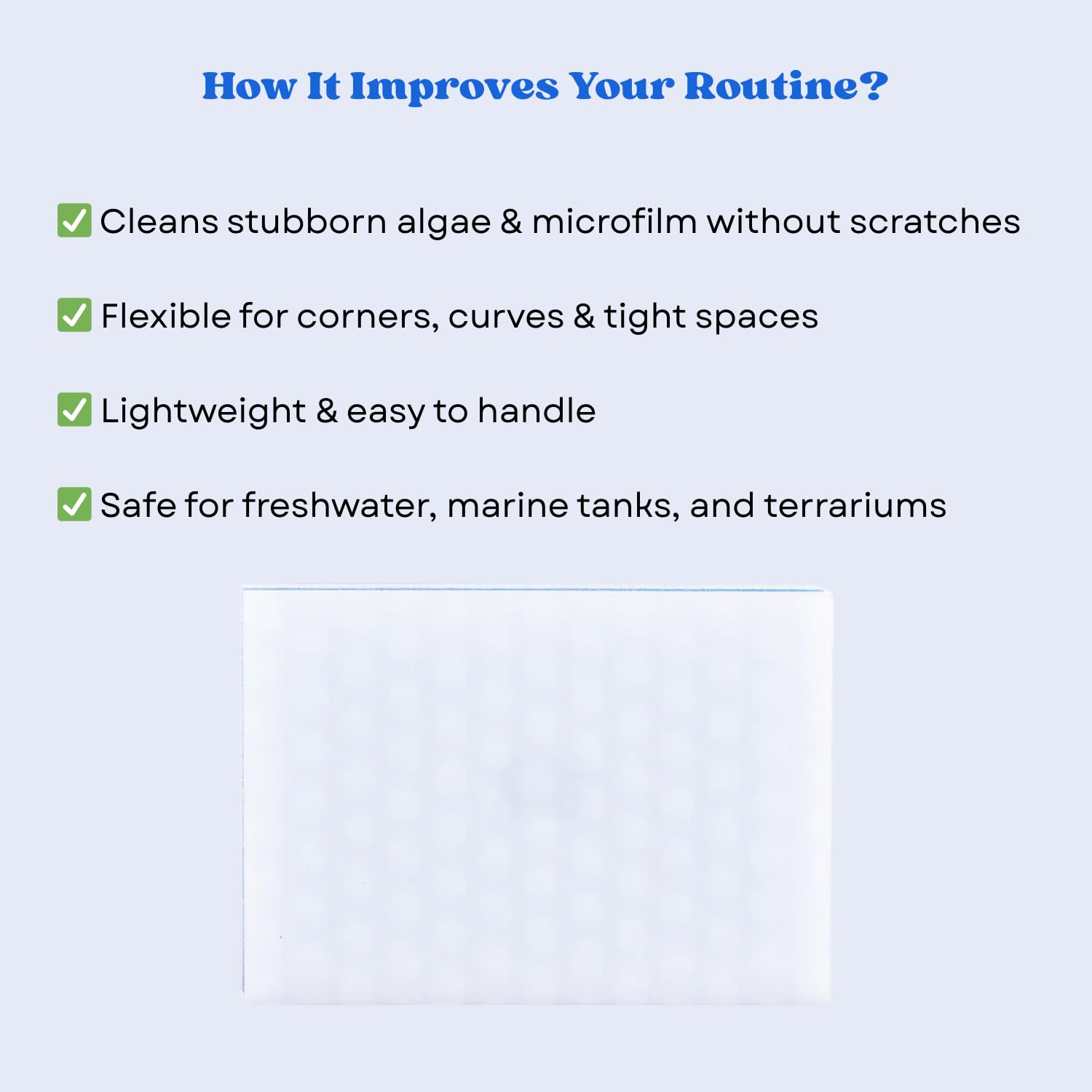 How It Improves Your Routine?

✅ Cleans stubborn algae & microfilm without scratches

✅ Flexible for corners, curves & tight spaces

✅ Lightweight & easy to handle

✅ Safe for freshwater, marine tanks, and terrariums